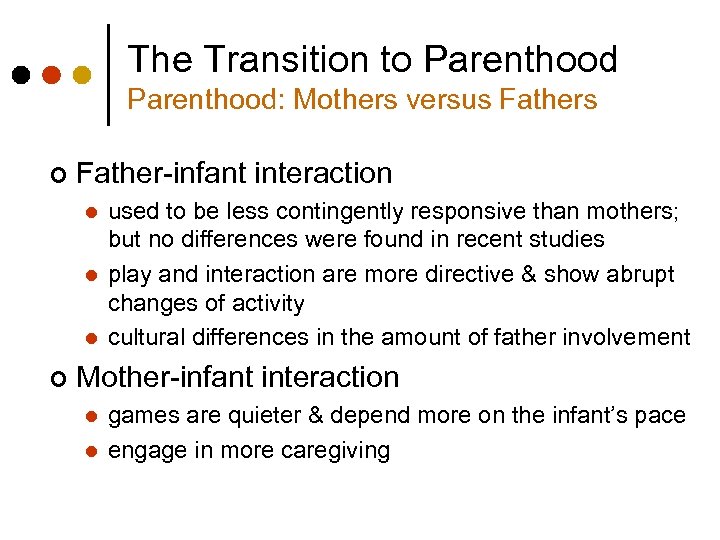 The Transition to Parenthood
Parenthood: Mothers versus Fathers

Father-infant interaction

- used to be less contingently responsive than mothers; but no differences were found in recent studies
- play and interaction are more directive & show abrupt changes of activity
- cultural differences in the amount of father involvement

Mother-infant interaction

- games are quieter & depend more on the infant's pace
- engage in more caregiving